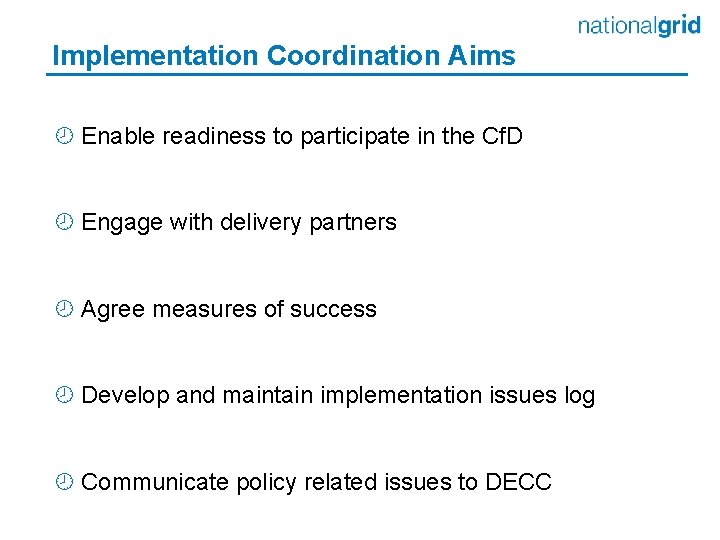 nationalgrid

Implementation Coordination Aims

Enable readiness to participate in the CfD

Engage with delivery partners

Agree measures of success

Develop and maintain implementation issues log

Communicate policy related issues to DECC